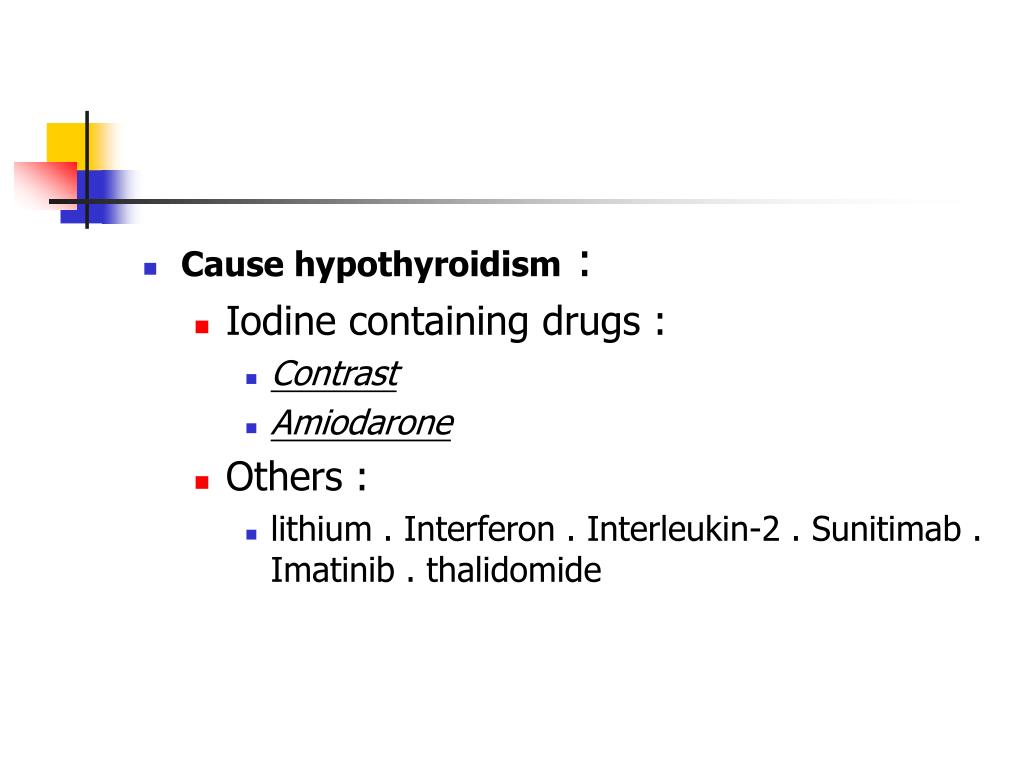 Cause hypothyroidism :

Iodine containing drugs :

Contrast

Amiodarone

Others :

lithium . Interferon . Interleukin-2 . Sunitimab . Imatinib . thalidomide